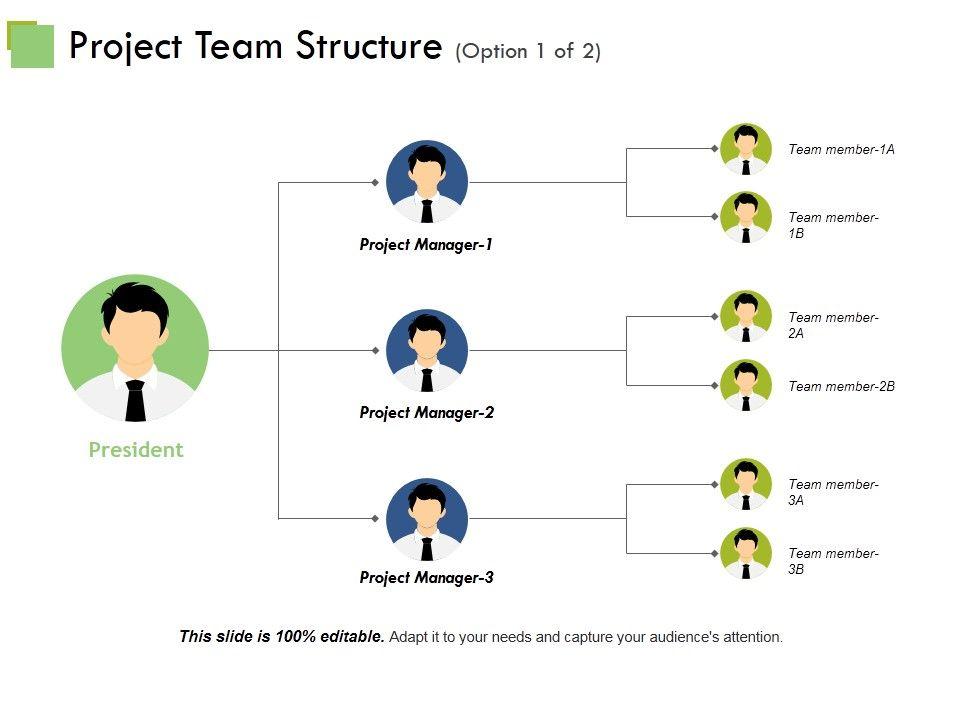 Project Team Structure (Option 1 of 2)

President

Project Manager-1

Project Manager-2

Project Manager-3

Team member-1A

Team member-1B

Team member-2A

Team member-2B

Team member-3A

Team member-3B

This slide is 100% editable. Adapt it to your needs and capture your audience's attention.